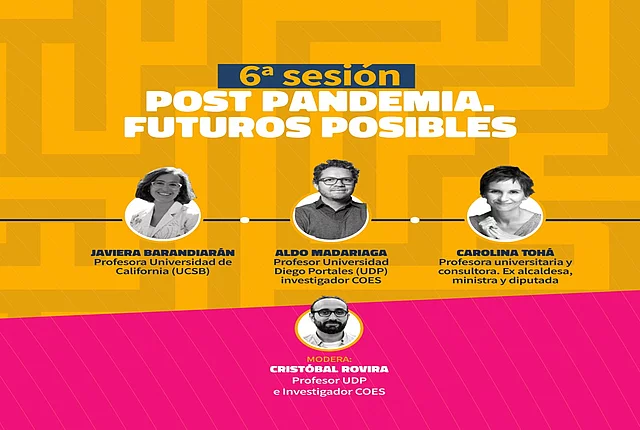 6ª sesión
POST PANDEMIA.
FUTUROS POSIBLES

JAVIERA BARANDIARÁN
Profesora Universidad de California (UCSB)

ALDO MADARIAGA
Profesor Universidad Diego Portales (UDP) investigador COES

CAROLINA TOHÁ
Profesora universitaria y consultora. Ex alcaldesa, ministra y diputada

MODERA:
CRISTÓBAL ROVIRA
Profesor UDP
e Investigador COES